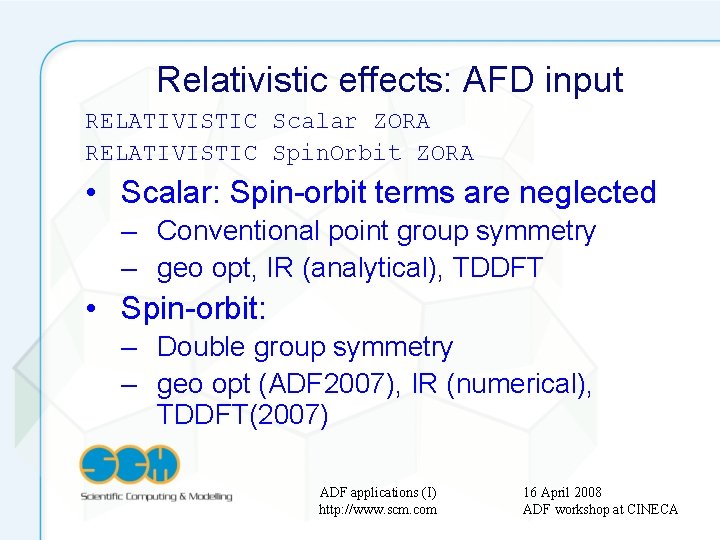 Relativistic effects: AFD input

RELATIVISTIC Scalar ZORA
RELATIVISTIC SpinOrbit ZORA

• Scalar: Spin-orbit terms are neglected
– Conventional point group symmetry
– geo opt, IR (analytical), TDDFT

• Spin-orbit:
– Double group symmetry
– geo opt (ADF2007), IR (numerical), TDDFT(2007)

SCM
Scientific Computing & Modelling

ADF applications (I)
http://www.scm.com

16 April 2008
ADF workshop at CINECA